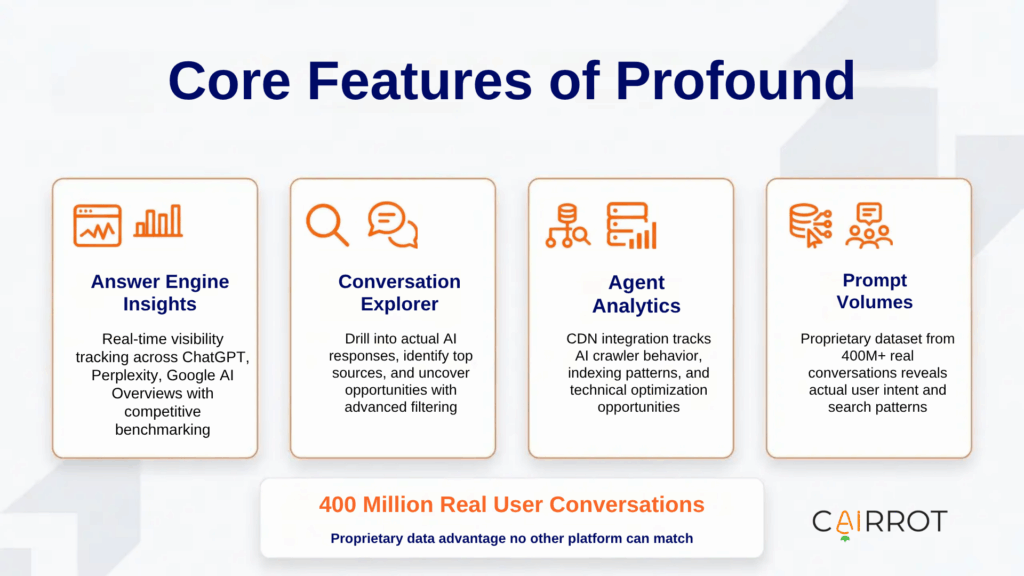 Core Features of Profound

Answer Engine Insights

Real-time visibility tracking across ChatGPT, Perplexity, Google AI Overviews with competitive benchmarking

Conversation Explorer

Drill into actual AI responses, identify top sources, and uncover opportunities with advanced filtering

Agent Analytics

CDN integration tracks AI crawler behavior, indexing patterns, and technical optimization opportunities

Prompt Volumes

Proprietary dataset from 400M+ real conversations reveals actual user intent and search patterns

400 Million Real User Conversations

Proprietary data advantage no other platform can match

CAIRROT